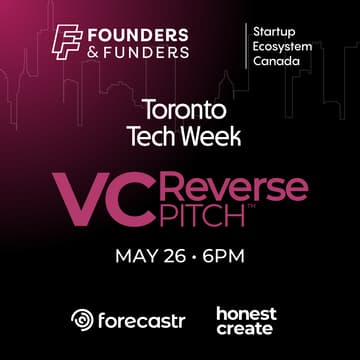 FF FOUNDERS & FUNDERS

Startup Ecosystem Canada

Toronto Tech Week

VC Reverse PITCH™

MAY 26 • 6PM

forecastr

honest create